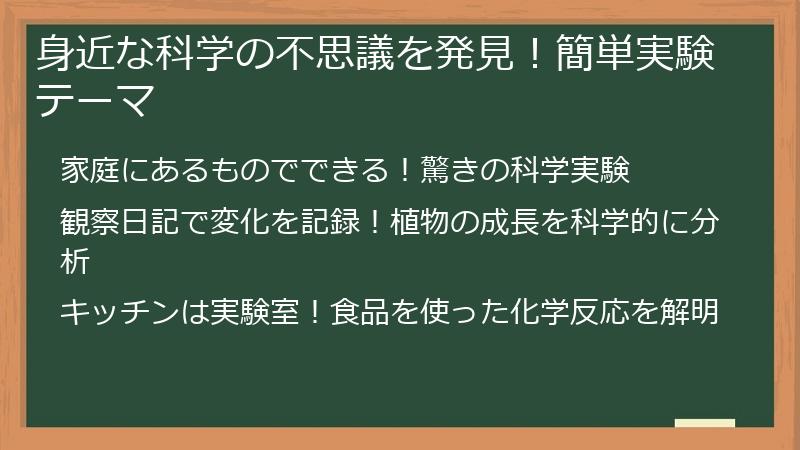 身近な科学の不思議を発見！簡単実験テーマ

家庭にあるものでできる！驚きの科学実験

観察日記で変化を記録！植物の成長を科学的に分析

キッチンは実験室！食品を使った化学反応を解明